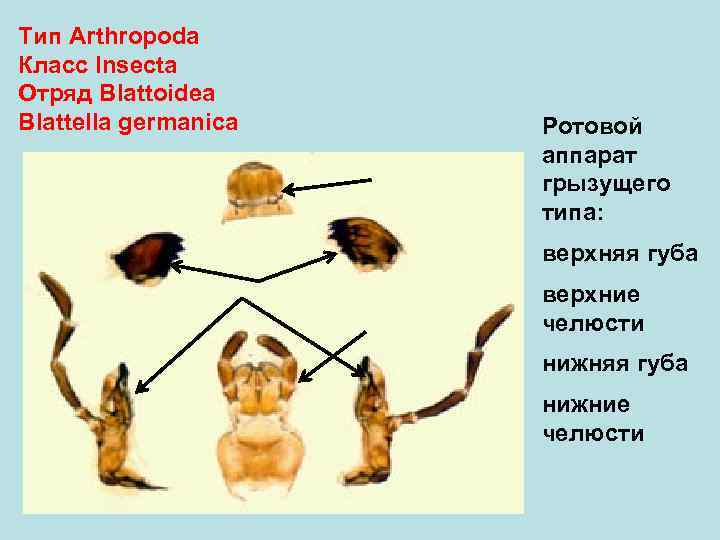 Тип Arthropoda
Класс Insecta
Отряд Blattoidea
Blattella germanica

Ротовой аппарат грызущего типа:

верхняя губа

верхние челюсти

нижняя губа

нижние челюсти